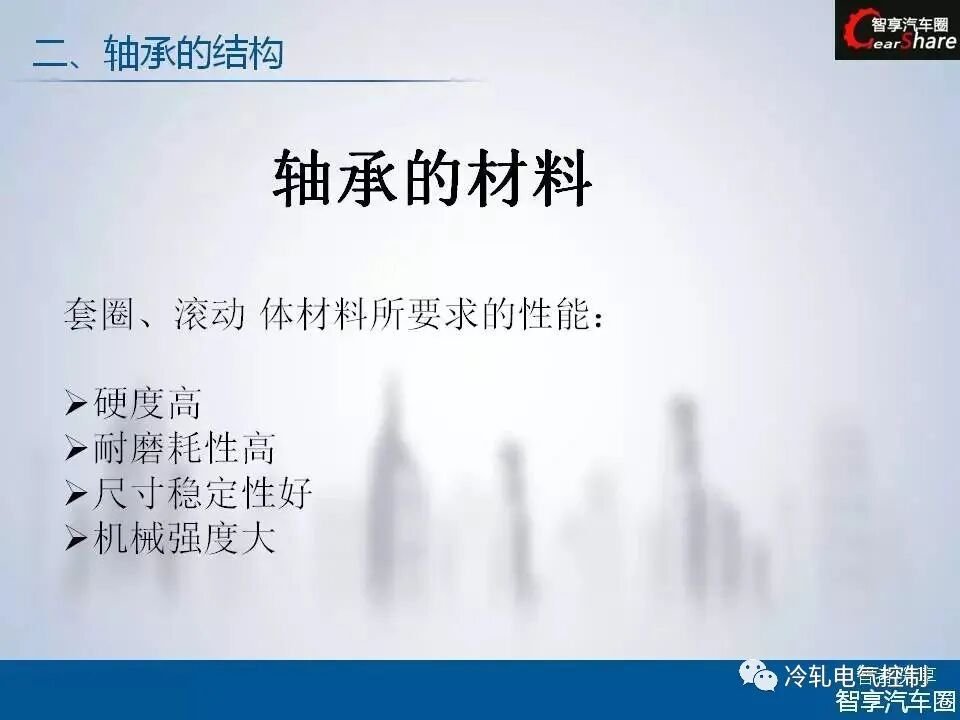 二、轴承的结构

智享汽车圈
GearShare

轴承的材料

套圈、滚动 体材料所要求的性能：

➢硬度高
➢耐磨耗性高
➢尺寸稳定性好
➢机械强度大

冷轧电气控制
智享汽车圈